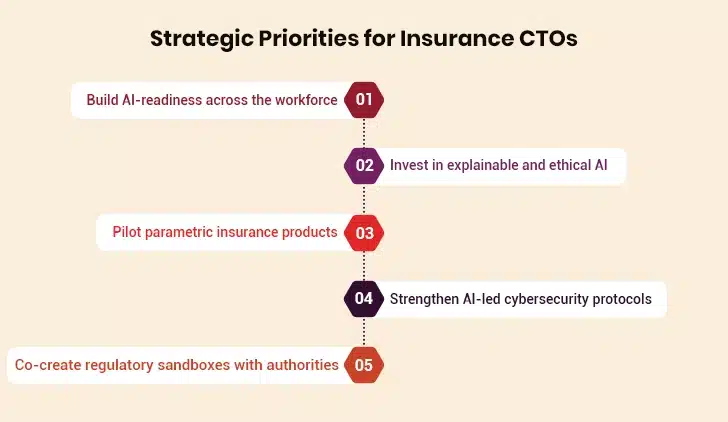 Strategic Priorities for Insurance CTOs

Build AI-readiness across the workforce 01

02 Invest in explainable and ethical AI

Pilot parametric insurance products 03

04 Strengthen AI-led cybersecurity protocols

Co-create regulatory sandboxes with authorities 05